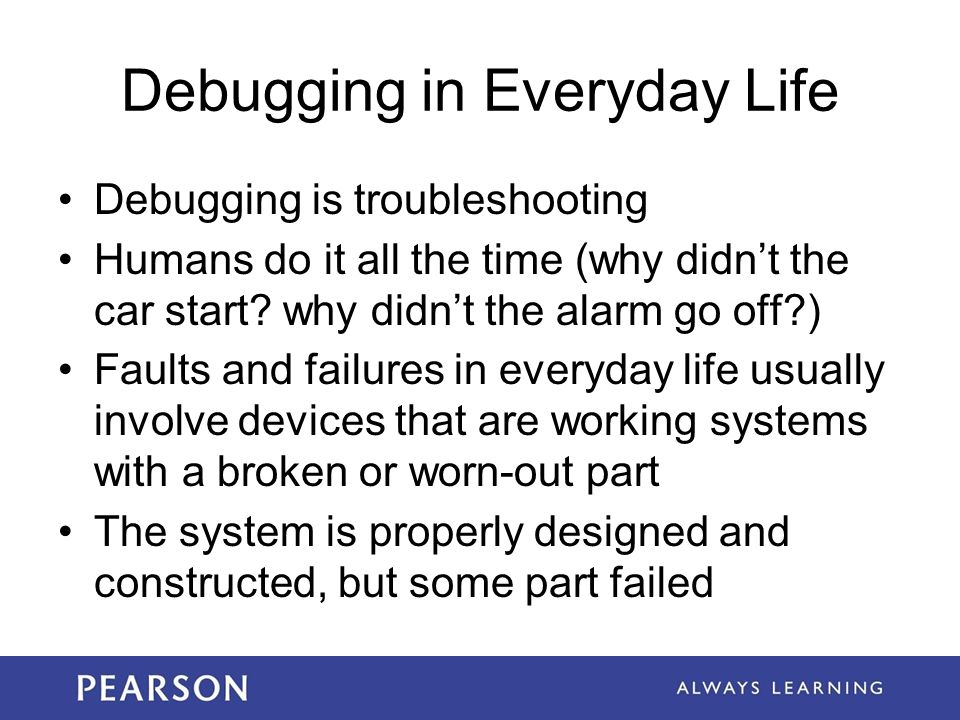 Debugging in Everyday Life

• Debugging is troubleshooting
• Humans do it all the time (why didn't the car start? why didn't the alarm go off?)
• Faults and failures in everyday life usually involve devices that are working systems with a broken or worn-out part
• The system is properly designed and constructed, but some part failed

PEARSON

ALWAYS LEARNING